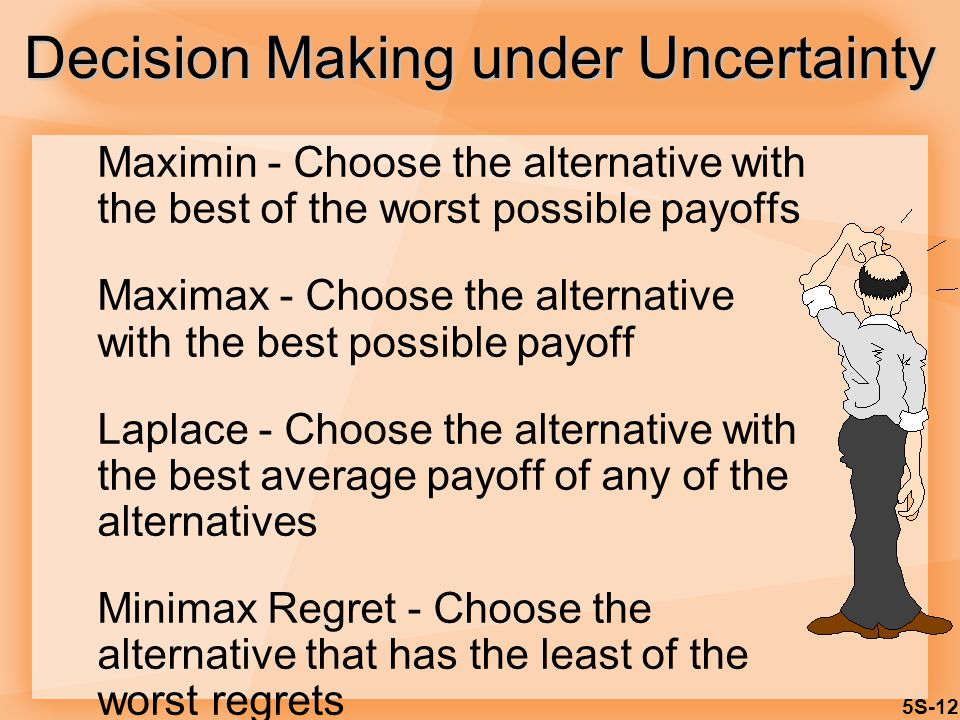 Decision Making under Uncertainty

Maximin - Choose the alternative with the best of the worst possible payoffs

Maximax - Choose the alternative with the best possible payoff

Laplace - Choose the alternative with the best average payoff of any of the alternatives

Minimax Regret - Choose the alternative that has the least of the worst regrets

5S-12